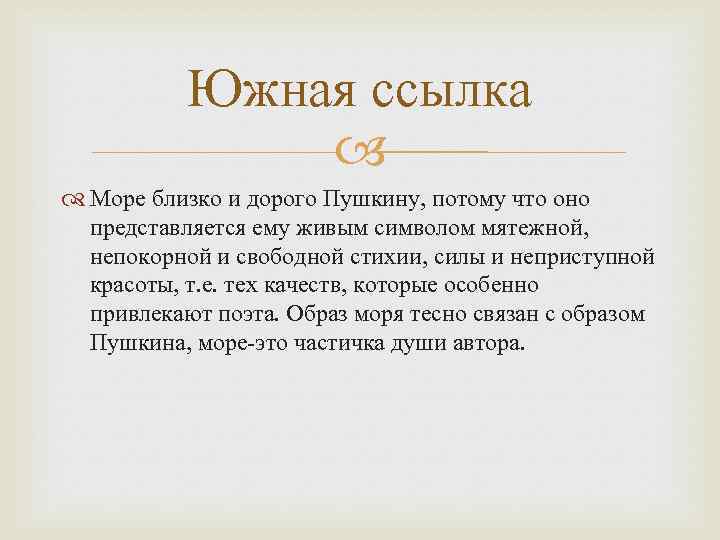 Южная ссылка

Море близко и дорого Пушкину, потому что оно представляется ему живым символом мятежной, непокорной и свободной стихии, силы и неприступной красоты, т.е. тех качеств, которые особенно привлекают поэта. Образ моря тесно связан с образом Пушкина, море-это частичка души автора.